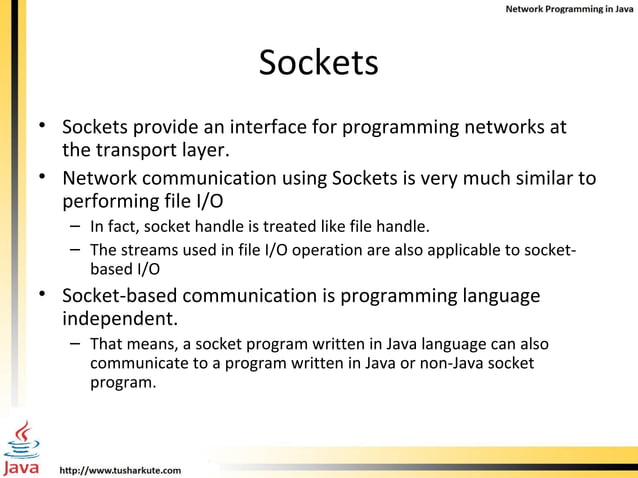 Network Programming in Java

Sockets

• Sockets provide an interface for programming networks at the transport layer.

• Network communication using Sockets is very much similar to performing file I/O

– In fact, socket handle is treated like file handle.

– The streams used in file I/O operation are also applicable to socket-based I/O

• Socket-based communication is programming language independent.

– That means, a socket program written in Java language can also communicate to a program written in Java or non-Java socket program.

Java

http://www.tusharkute.com